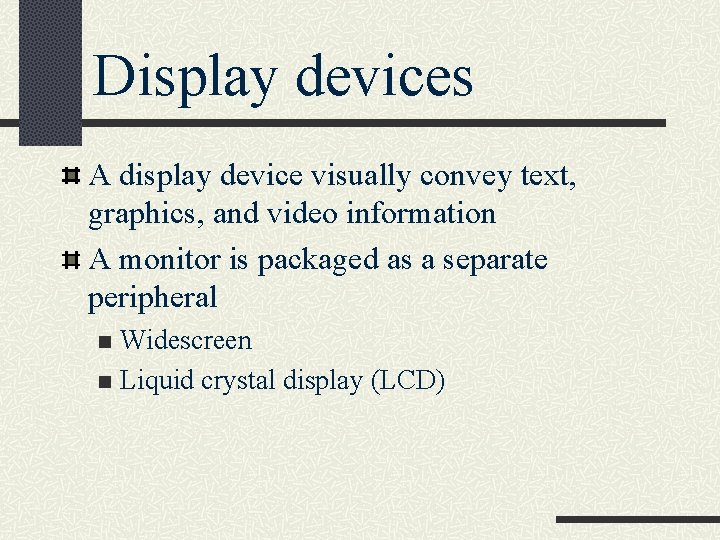 Display devices

A display device visually convey text, graphics, and video information

A monitor is packaged as a separate peripheral

Widescreen

Liquid crystal display (LCD)